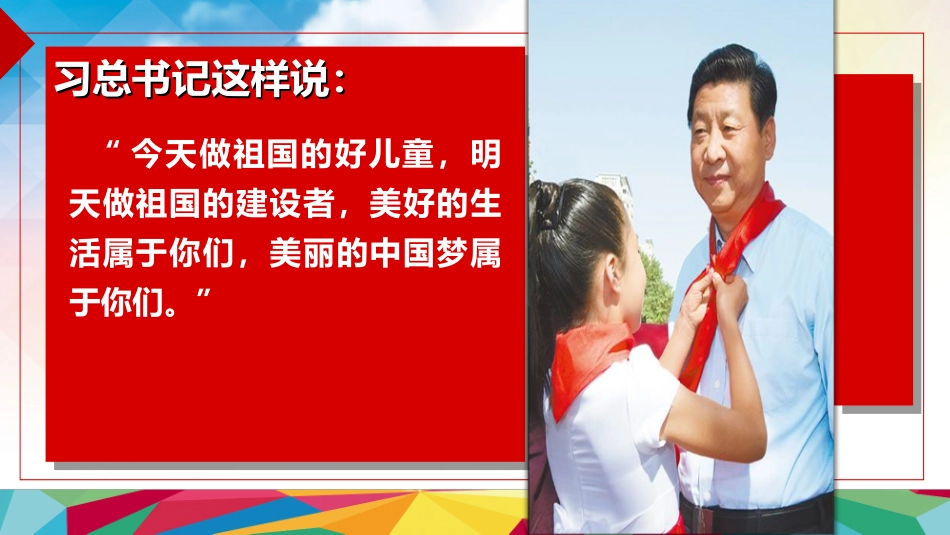 习总书记这样说：

“今天做祖国的好儿童，明天做祖国的建设者，美好的生活属于你们，美丽的中国梦属于你们。”